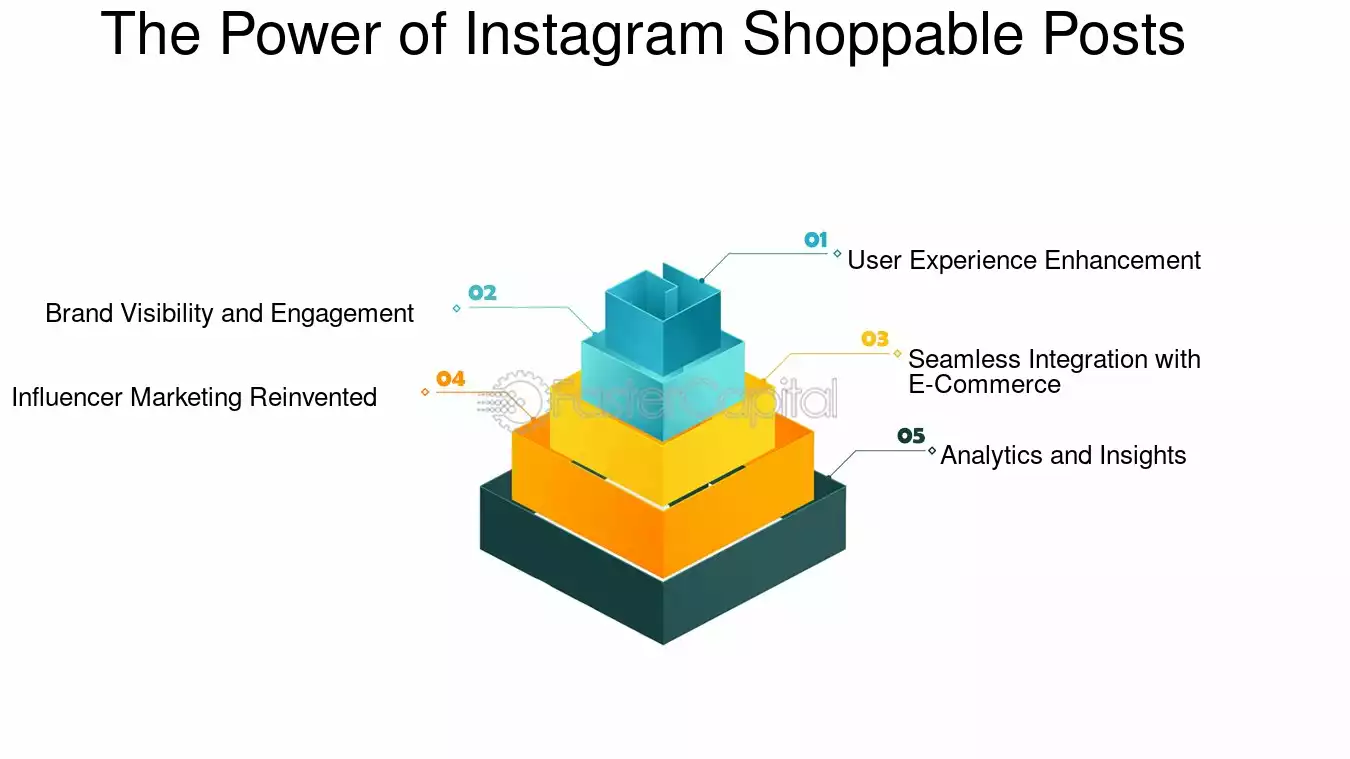 The Power of Instagram Shoppable Posts

01 User Experience Enhancement

02 Brand Visibility and Engagement

03 Seamless Integration with E-Commerce

04 Influencer Marketing Reinvented

05 Analytics and Insights

FasterCapital